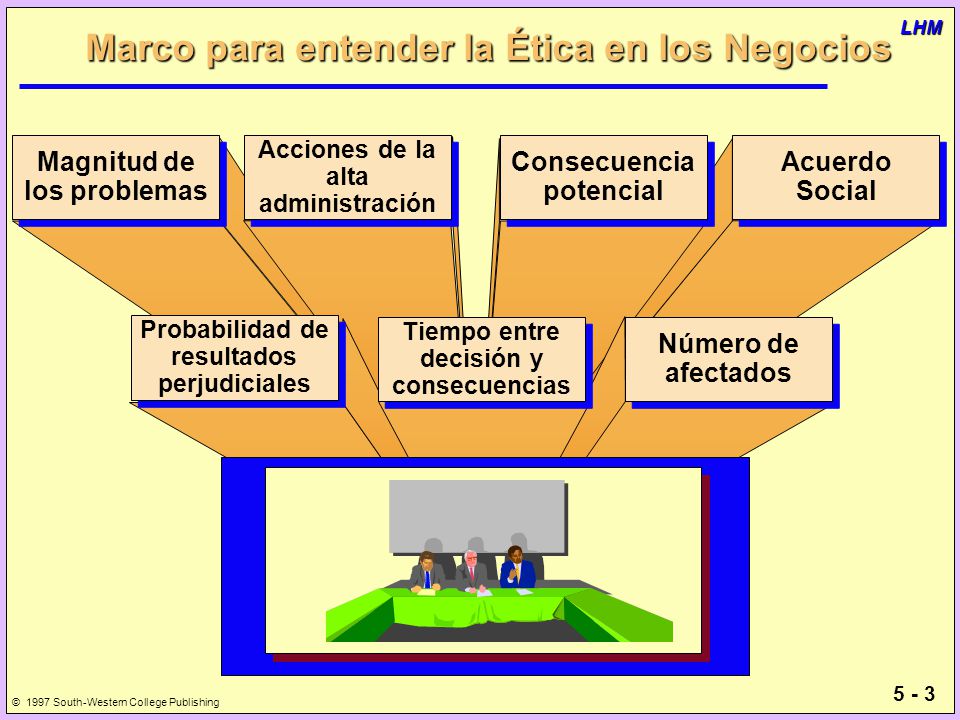 LHM

Marco para entender la Ética en los Negocios

Magnitud de los problemas

Acciones de la alta administración

Consecuencia potencial

Acuerdo Social

Probabilidad de resultados perjudiciales

Tiempo entre decisión y consecuencias

Número de afectados

© 1997 South-Western College Publishing

5 - 3